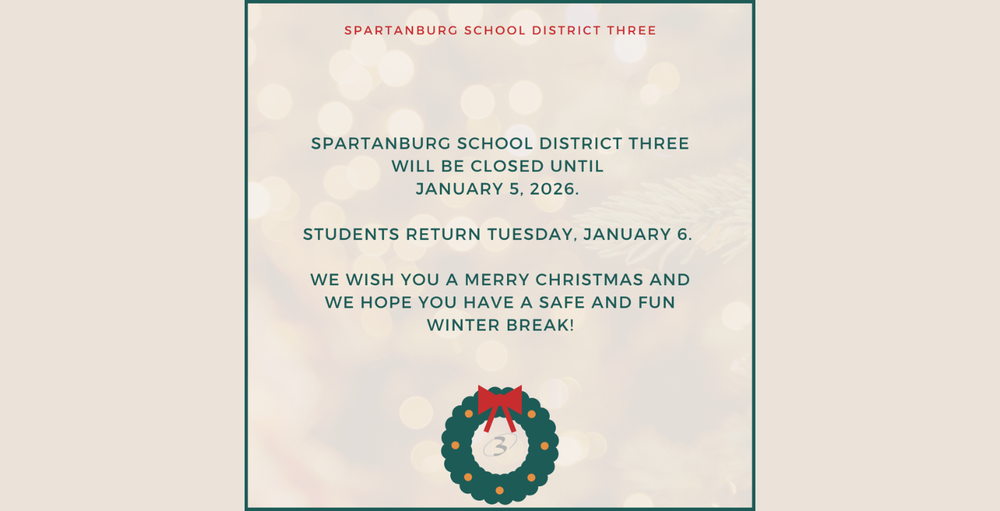 SPARTANBURG SCHOOL DISTRICT THREE

SPARTANBURG SCHOOL DISTRICT THREE WILL BE CLOSED UNTIL JANUARY 5, 2026.

STUDENTS RETURN TUESDAY, JANUARY 6.

WE WISH YOU A MERRY CHRISTMAS AND WE HOPE YOU HAVE A SAFE AND FUN WINTER BREAK!

3